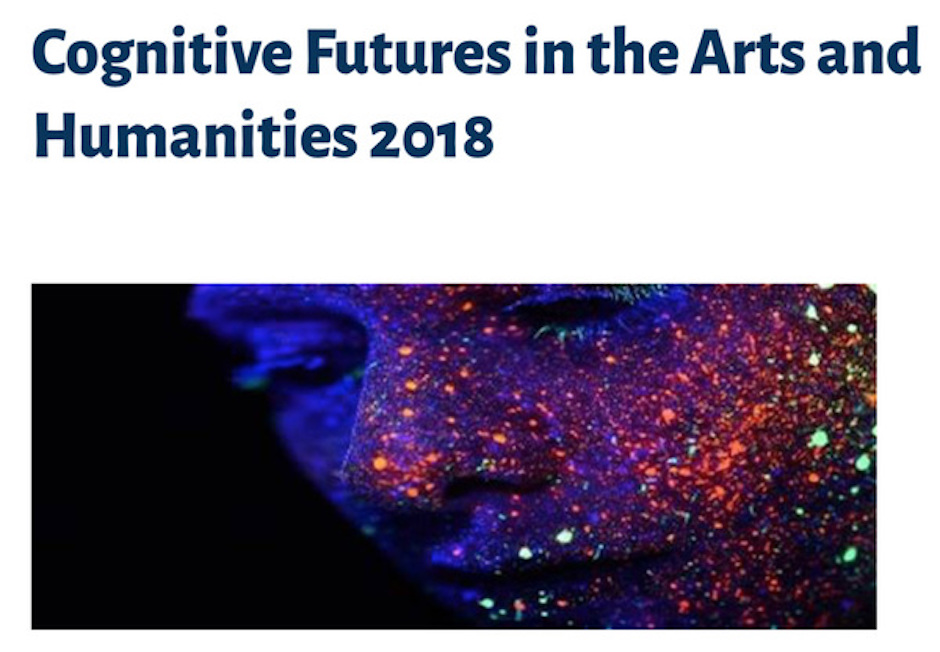 Cognitive Futures in the Arts and Humanities 2018